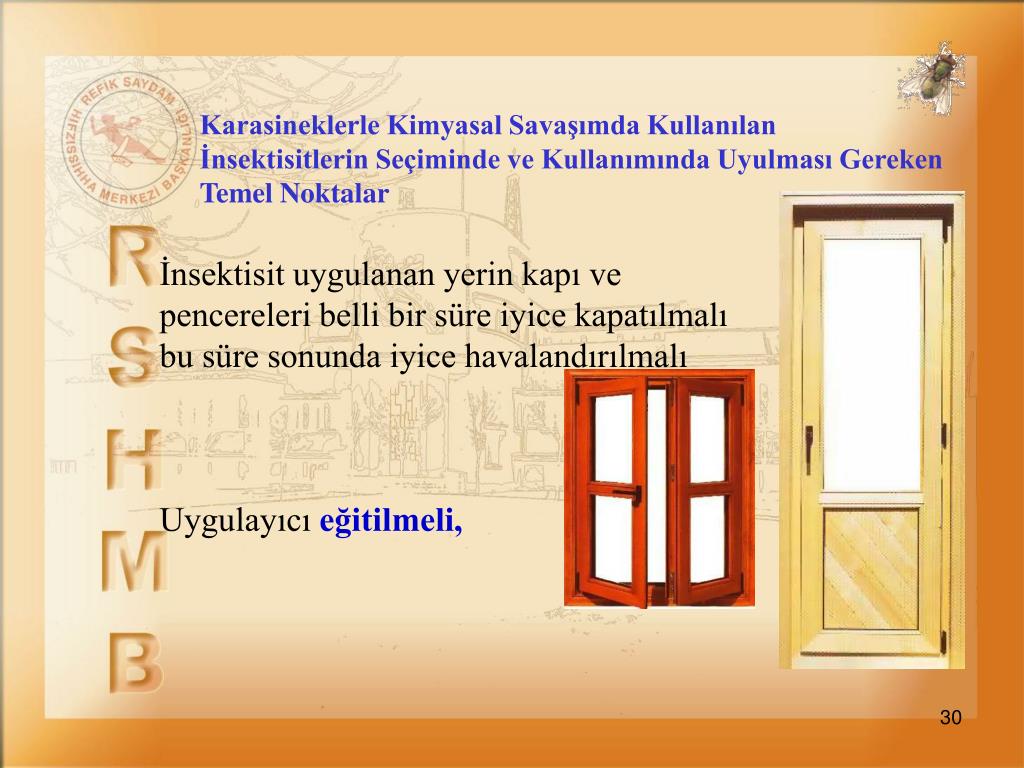 REFİK SAYDAM HIFZISSIHHA MERKEZİ BAŞKANLIĞI

Karasineklerle Kimyasal Savaşımda Kullanılan İnsektisitlerin Seçiminde ve Kullanımında Uyulması Gereken Temel Noktalar

R
S
H
M
B

İnsektisit uygulanan yerin kapı ve pencereleri belli bir süre iyice kapatılmalı bu süre sonunda iyice havalandırılmalı

Uygulayıcı eğitilmeli,

30